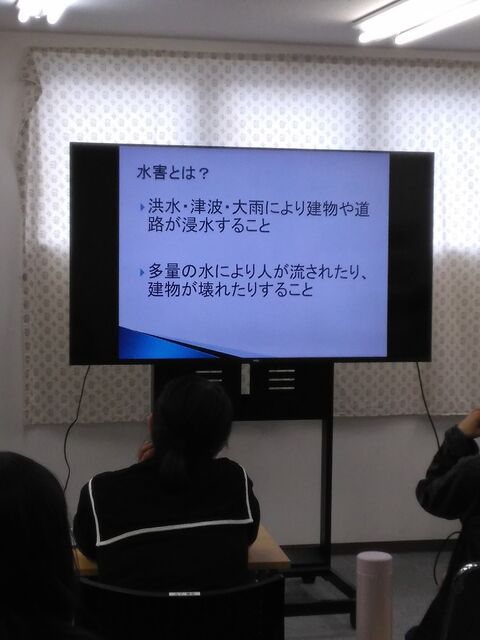 水害とは？

洪水・津波・大雨により建物や道路が浸水すること

多量の水により人が流されたり、建物が壊れたりすること